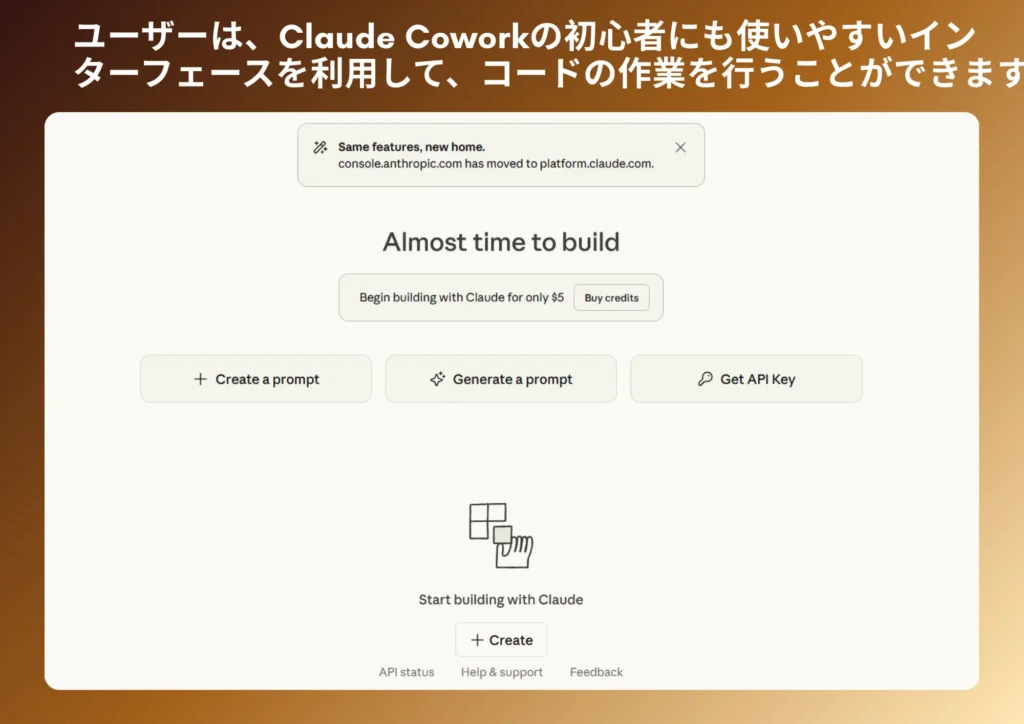 ユーザーは、Claude Coworkの初心者にも使いやすいインターフェースを利用して、コードの作業を行うことができます

Same features, new home.
console.anthropic.com has moved to platform.claude.com.

Almost time to build

Begin building with Claude for only $5 Buy credits

+ Create a prompt
Generate a prompt
Get API Key

Start building with Claude

+ Create

API status Help & support Feedback